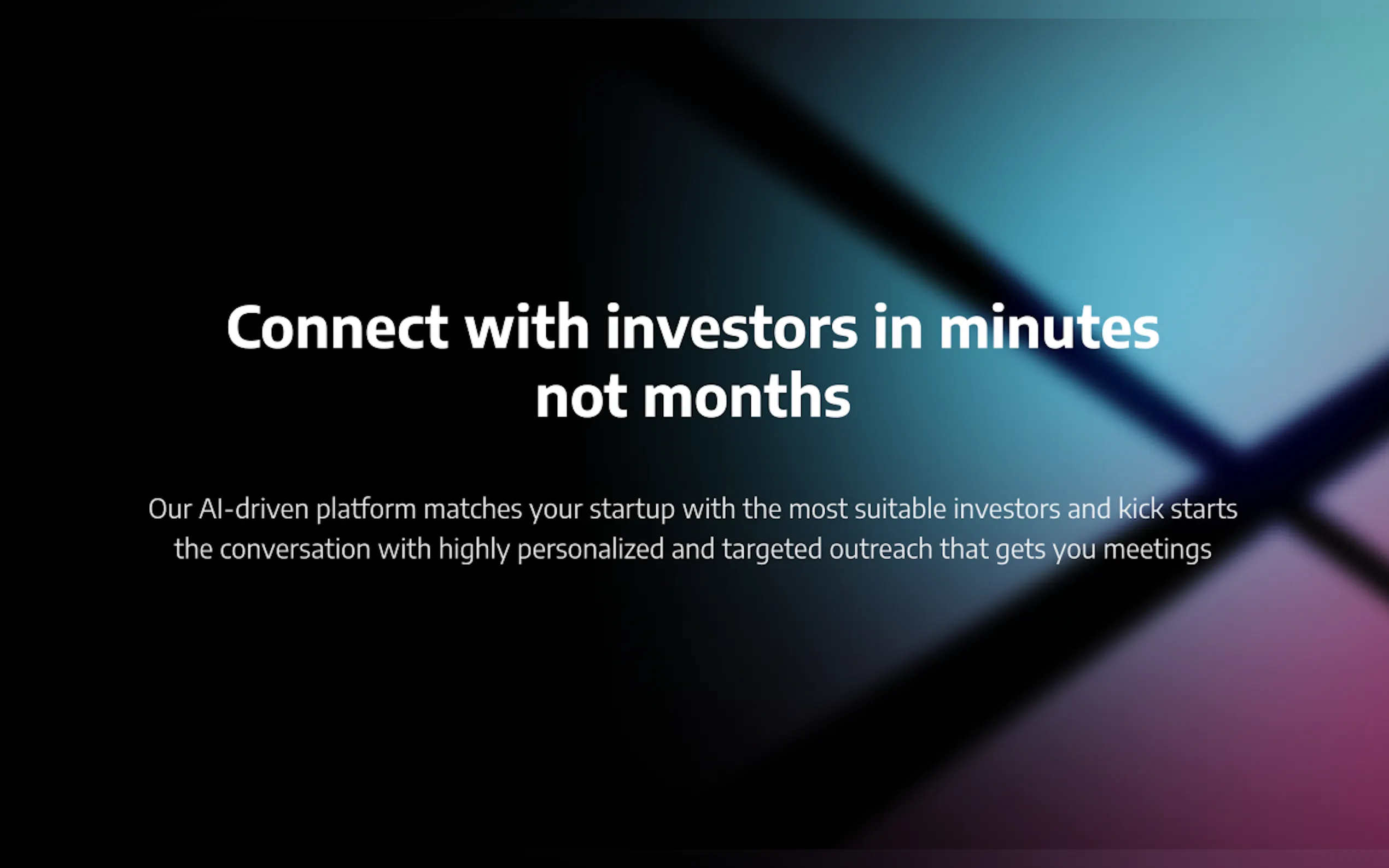 Connect with investors in minutes not months

Our AI-driven platform matches your startup with the most suitable investors and kick starts the conversation with highly personalized and targeted outreach that gets you meetings